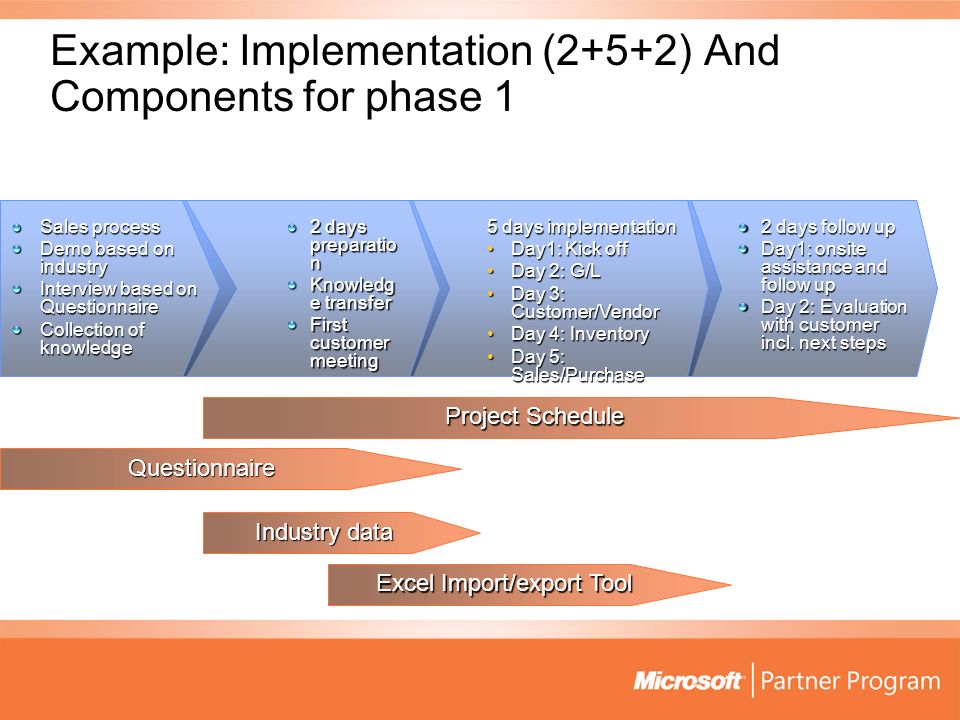 Example: Implementation (2+5+2) And Components for phase 1

- Sales process
- Demo based on industry
- Interview based on Questionnaire
- Collection of knowledge

- 2 days preparation
- Knowledge transfer
- First customer meeting

5 days implementation
- Day1: Kick off
- Day 2: G/L
- Day 3: Customer/Vendor
- Day 4: Inventory
- Day 5: Sales/Purchase

- 2 days follow up
- Day1: onsite assistance and follow up
- Day 2: Evaluation with customer incl. next steps

Project Schedule

Questionnaire

Industry data

Excel Import/export Tool

Microsoft | Partner Program